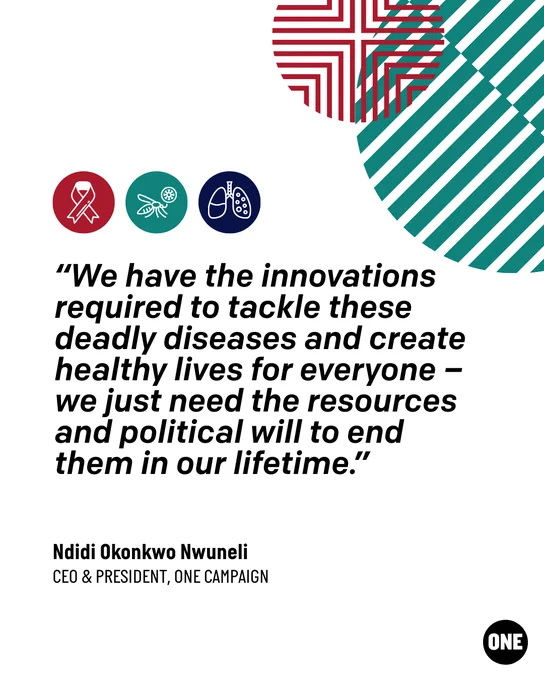 “We have the innovations required to tackle these deadly diseases and create healthy lives for everyone – we just need the resources and political will to end them in our lifetime.”

Ndidi Okonkwo Nwuneli
CEO & PRESIDENT, ONE CAMPAIGN

ONE